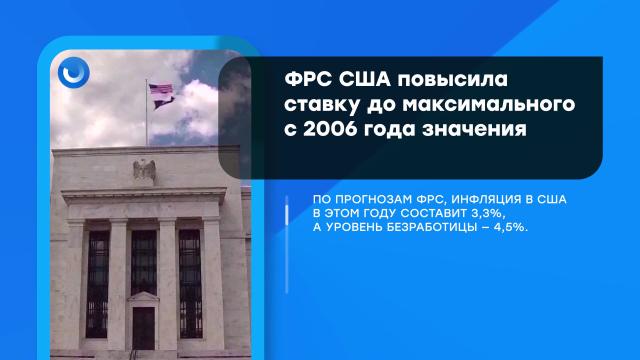 ФРС США повысила ставку до максимального с 2006 года значения

ПО ПРОГНОЗАМ ФРС, ИНФЛЯЦИЯ В США В ЭТОМ ГОДУ СОСТАВИТ 3,3%, А УРОВЕНЬ БЕЗРАБОТИЦЫ – 4,5%.